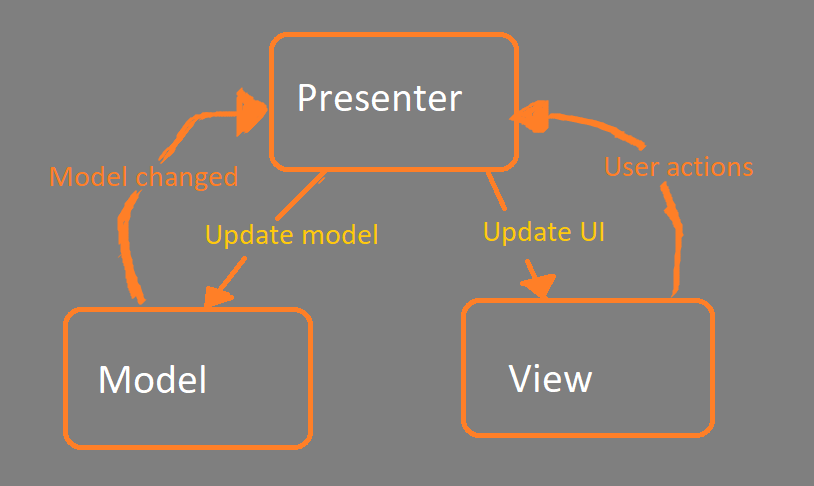 Presenter

Model changed

User actions

Update model

Update UI

Model

View